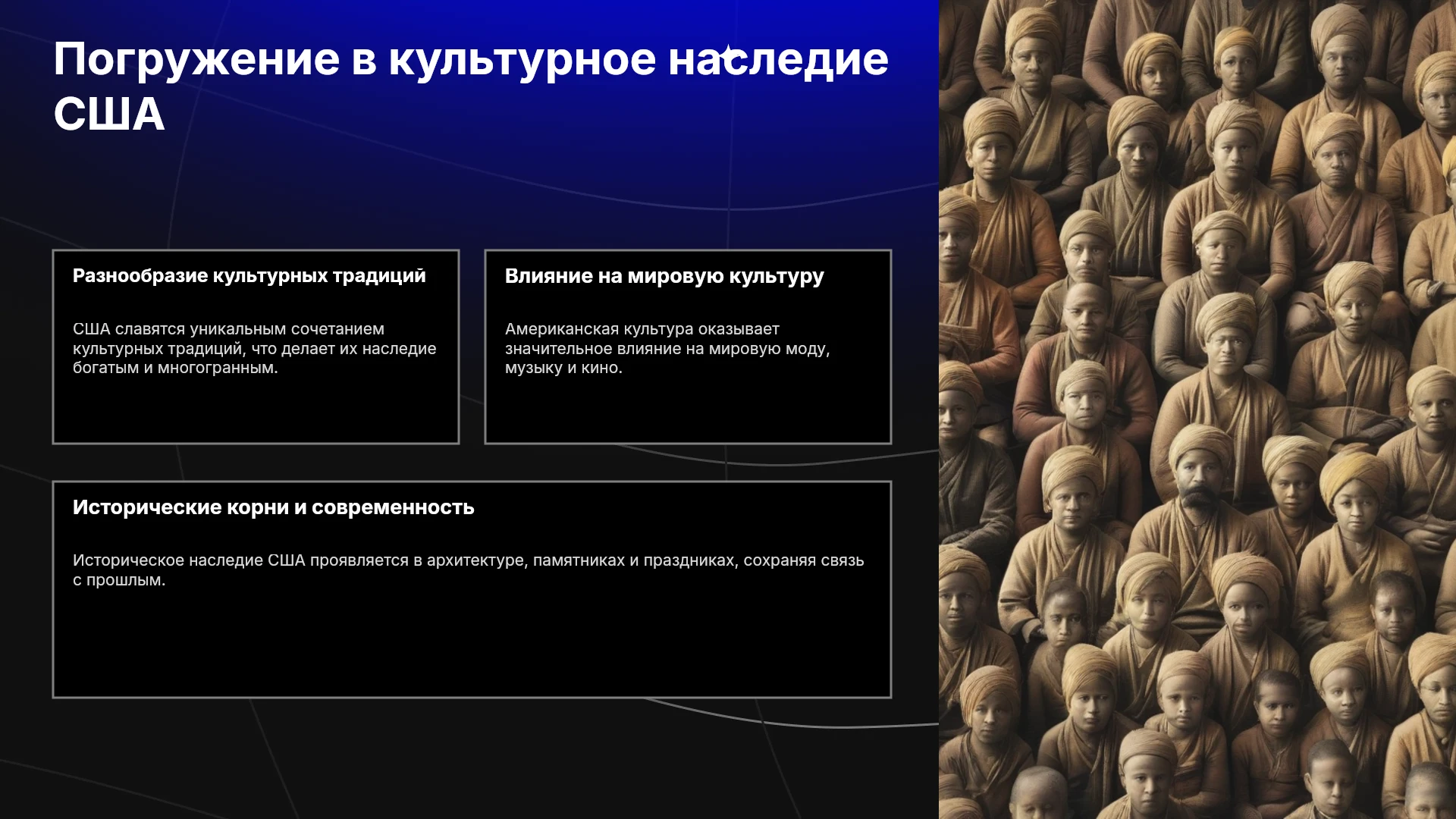 Погружение в культурное наследие США

Разнообразие культурных традиций

США славятся уникальным сочетанием культурных традиций, что делает их наследие богатым и многогранным.

Влияние на мировую культуру

Американская культура оказывает значительное влияние на мировую моду, музыку и кино.

Исторические корни и современность

Историческое наследие США проявляется в архитектуре, памятниках и праздниках, сохраняя связь с прошлым.